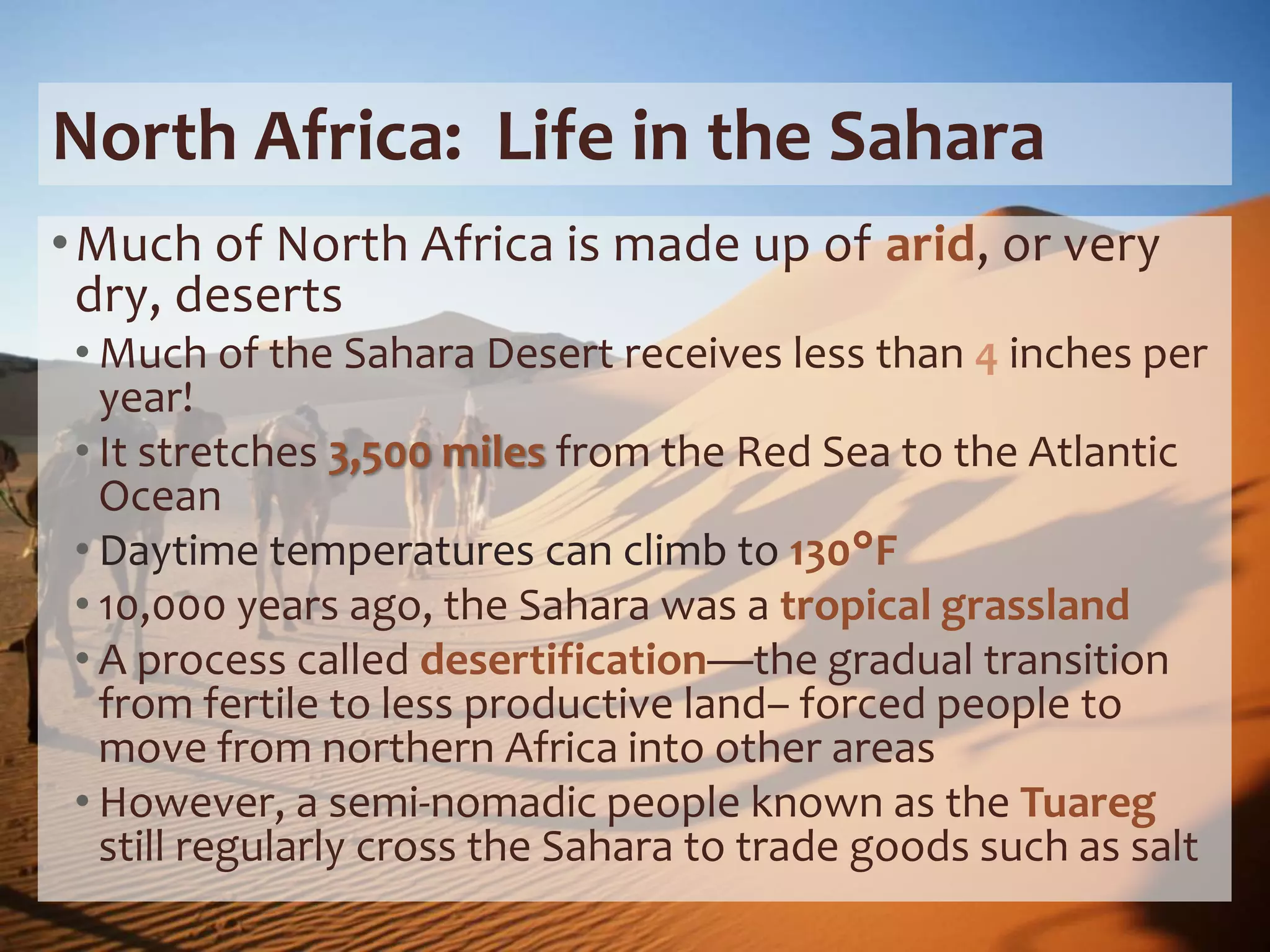 North Africa:  Life in the Sahara

• Much of North Africa is made up of arid, or very dry, deserts
  • Much of the Sahara Desert receives less than 4 inches per year!
  • It stretches 3,500 miles from the Red Sea to the Atlantic Ocean
  • Daytime temperatures can climb to 130°F
  • 10,000 years ago, the Sahara was a tropical grassland
  • A process called desertification—the gradual transition from fertile to less productive land– forced people to move from northern Africa into other areas
  • However, a semi-nomadic people known as the Tuareg still regularly cross the Sahara to trade goods such as salt